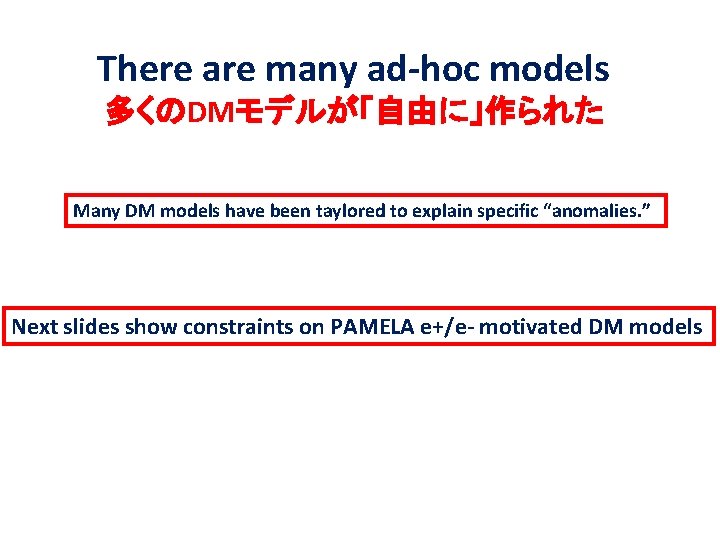 There are many ad-hoc models
多くのDMモデルが「自由に」作られた

Many DM models have been taylored to explain specific “anomalies.”

Next slides show constraints on PAMELA e+/e- motivated DM models